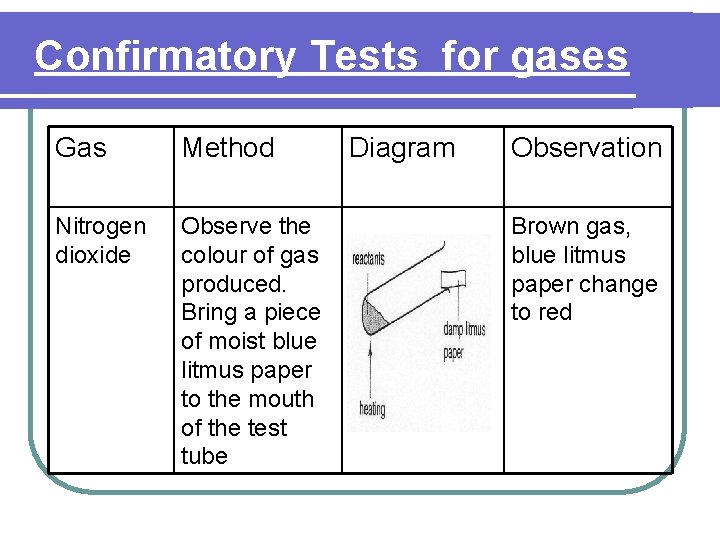 Confirmatory Tests for gases

| Gas | Method | Diagram | Observation |
|---|---|---|---|
| Nitrogen dioxide | Observe the colour of gas produced. Bring a piece of moist blue litmus paper to the mouth of the test tube | reactants damp litmus paper heating | Brown gas, blue litmus paper change to red |